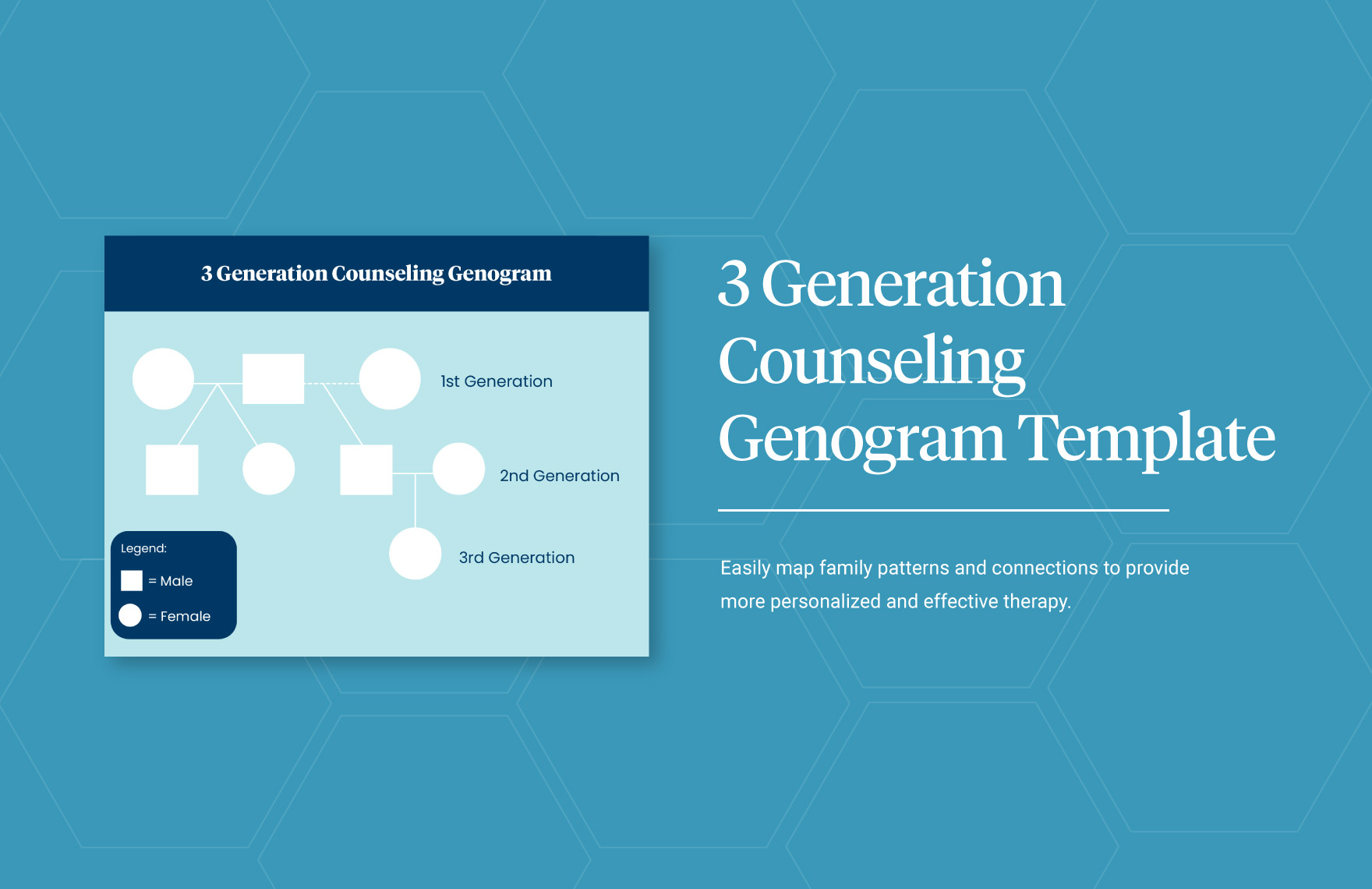 3 Generation Counseling Genogram

1st Generation

2nd Generation

3rd Generation

Legend:
= Male
= Female

3 Generation Counseling Genogram Template

Easily map family patterns and connections to provide more personalized and effective therapy.